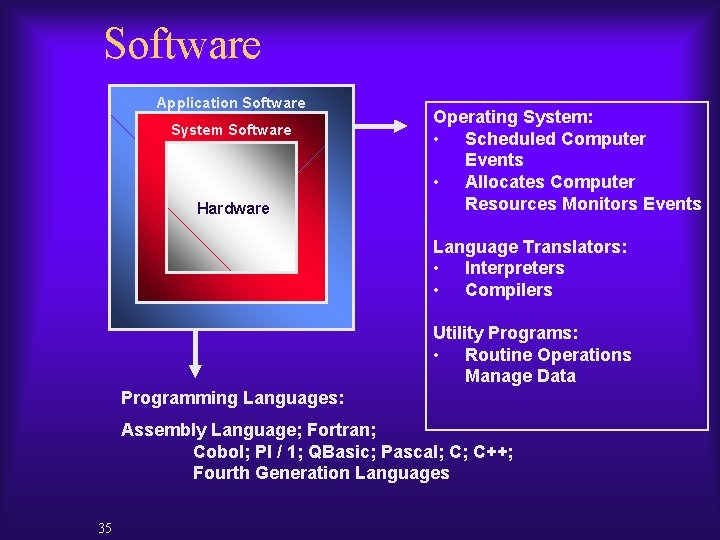 Software

Application Software

System Software

Hardware

Operating System:
• Scheduled Computer Events
• Allocates Computer Resources Monitors Events

Language Translators:
• Interpreters
• Compilers

Utility Programs:
• Routine Operations Manage Data

Programming Languages:

Assembly Language; Fortran; Cobol; Pl / 1; QBasic; Pascal; C; C++; Fourth Generation Languages

35